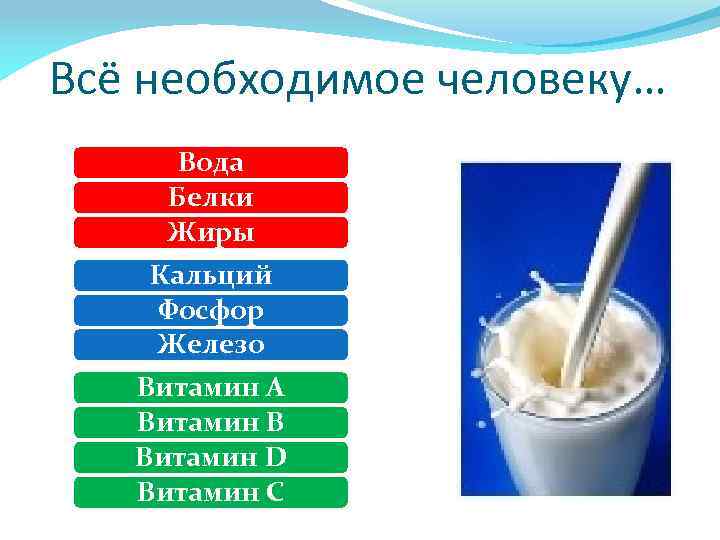 Всё необходимое человеку…

Вода
Белки
Жиры

Кальций
Фосфор
Железо

Витамин А
Витамин В
Витамин D
Витамин С